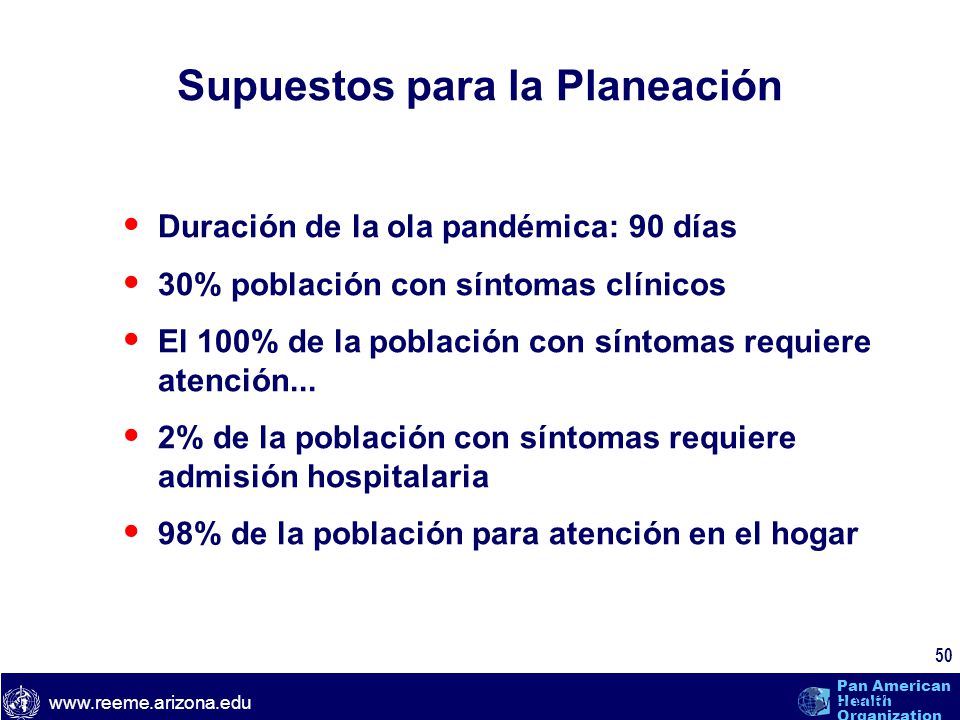 Supuestos para la Planeación

• Duración de la ola pandémica: 90 días
• 30% población con síntomas clínicos
• El 100% de la población con síntomas requiere atención...
• 2% de la población con síntomas requiere admisión hospitalaria
• 98% de la población para atención en el hogar

50

www.reeme.arizona.edu

Pan American Health Organization